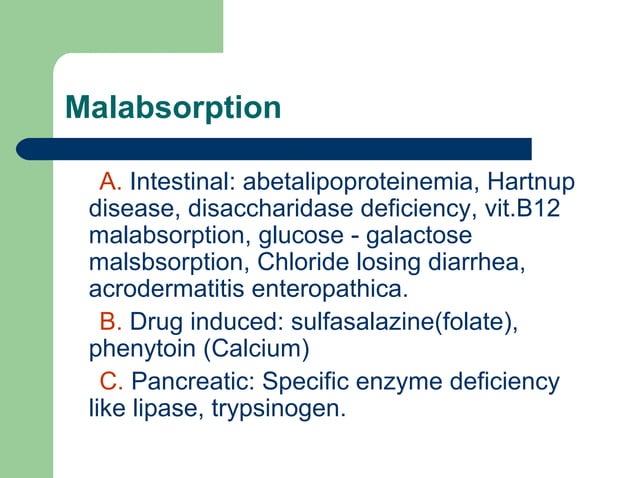 Malabsorption

A. Intestinal: abetalipoproteinemia, Hartnup disease, disaccharidase deficiency, vit.B12 malabsorption, glucose - galactose malsbsorption, Chloride losing diarrhea, acrodermatitis enteropathica.

B. Drug induced: sulfasalazine(folate), phenytoin (Calcium)

C. Pancreatic: Specific enzyme deficiency like lipase, trypsinogen.